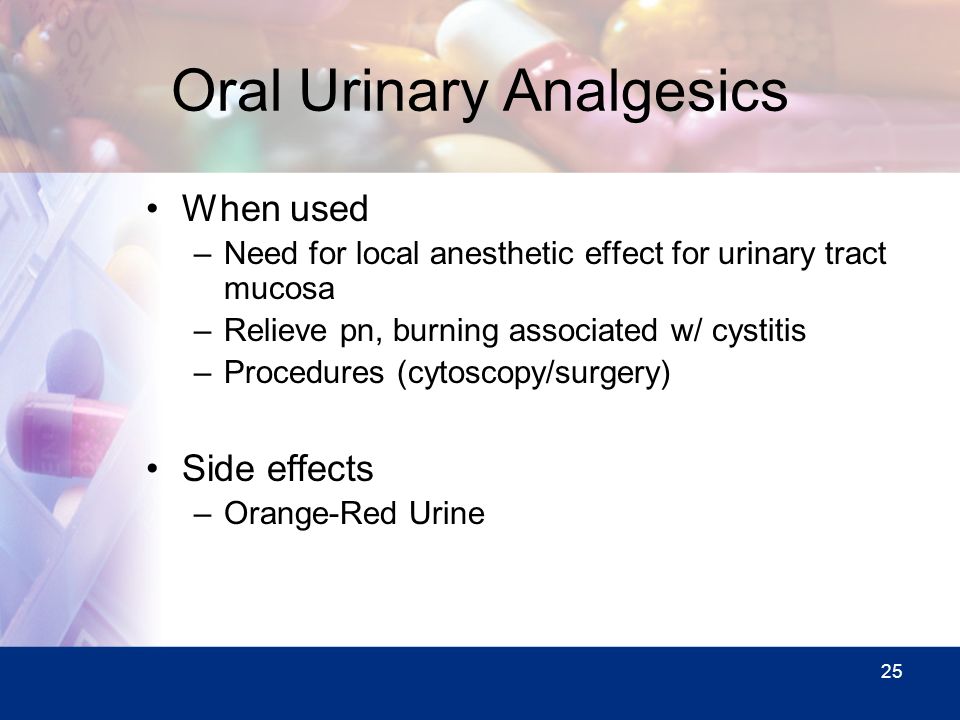 Oral Urinary Analgesics

• When used
– Need for local anesthetic effect for urinary tract mucosa
– Relieve pn, burning associated w/ cystitis
– Procedures (cytoscopy/surgery)

• Side effects
– Orange-Red Urine

25